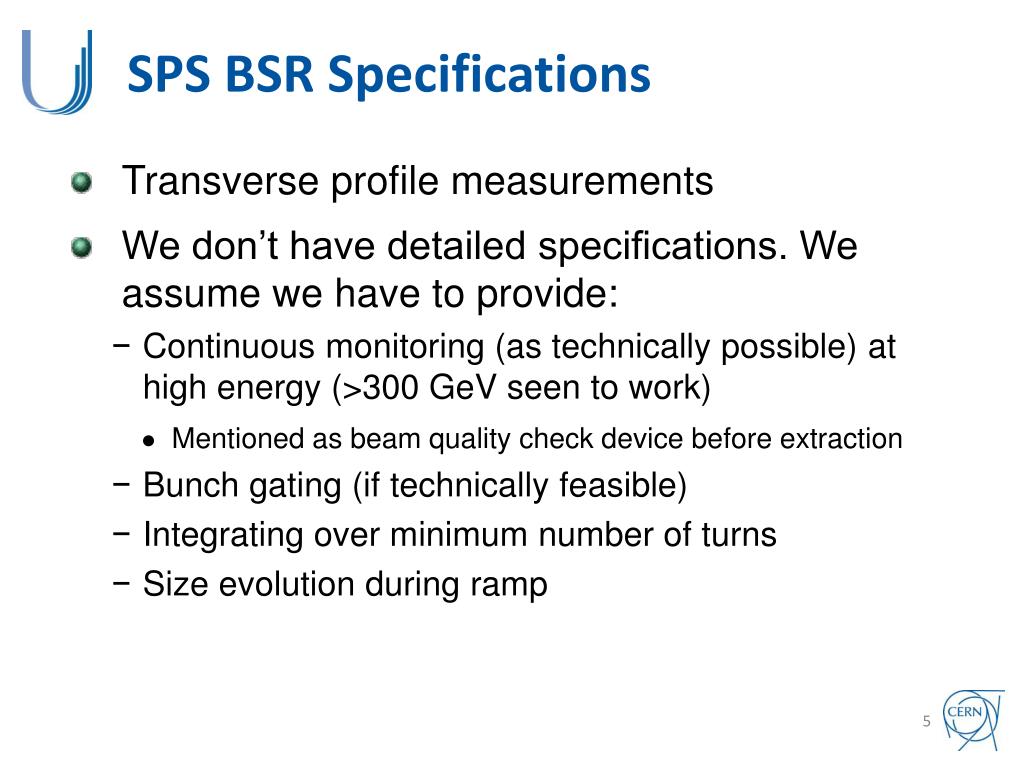 SPS BSR Specifications

Transverse profile measurements

We don’t have detailed specifications. We assume we have to provide:

− Continuous monitoring (as technically possible) at high energy (>300 GeV seen to work)

• Mentioned as beam quality check device before extraction

− Bunch gating (if technically feasible)

− Integrating over minimum number of turns

− Size evolution during ramp

5

CERN